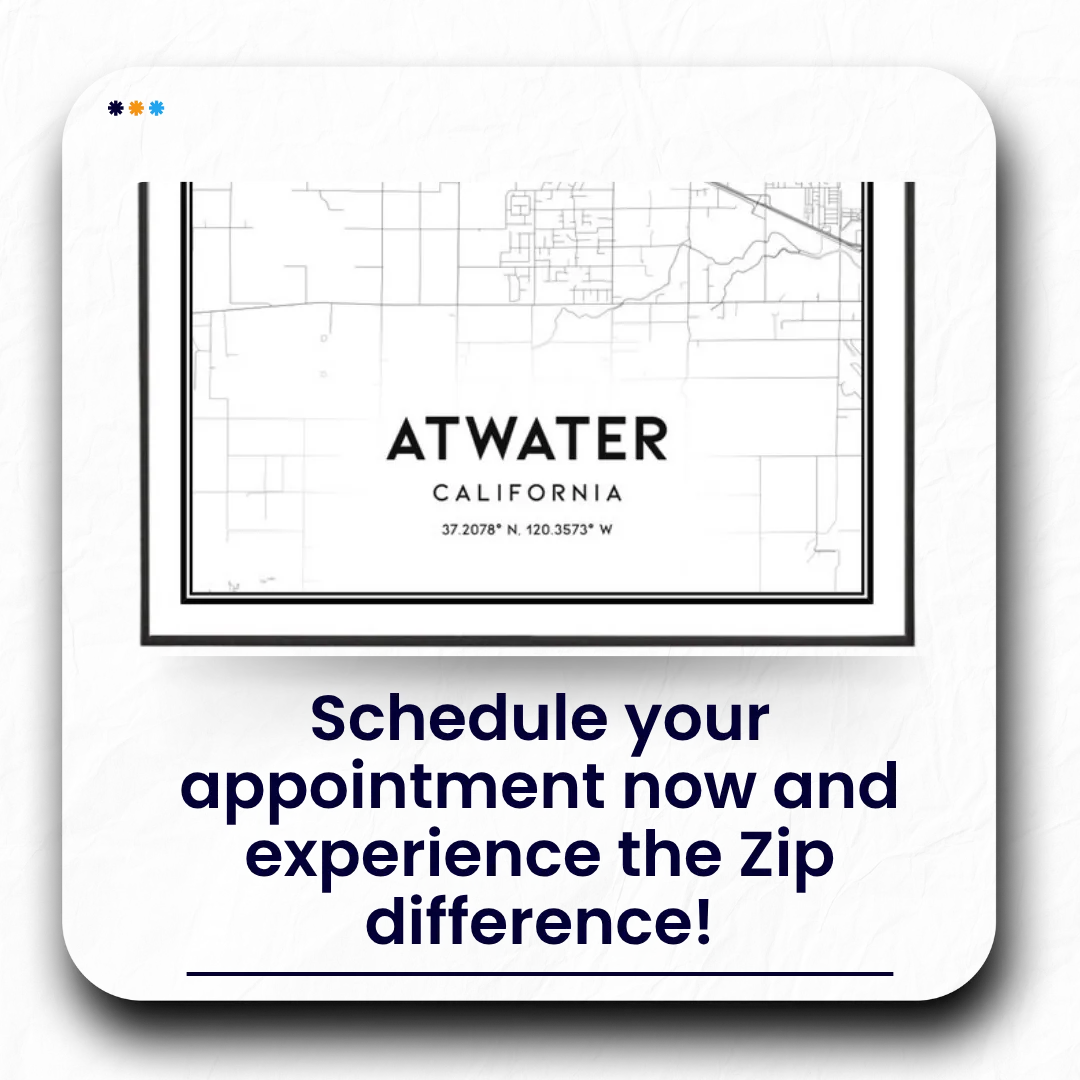 ATWATER
CALIFORNIA
37.2078° N, 120.3573° W

Schedule your appointment now and experience the Zip difference!